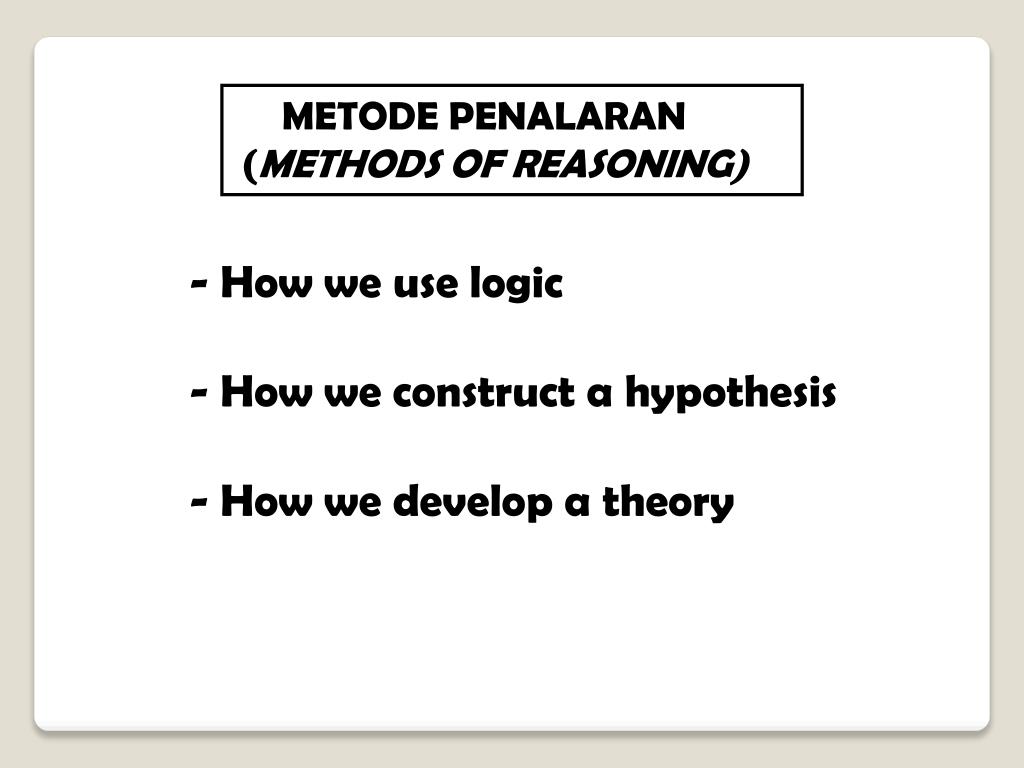 METODE PENALARAN
(METHODS OF REASONING)

- How we use logic

- How we construct a hypothesis

- How we develop a theory